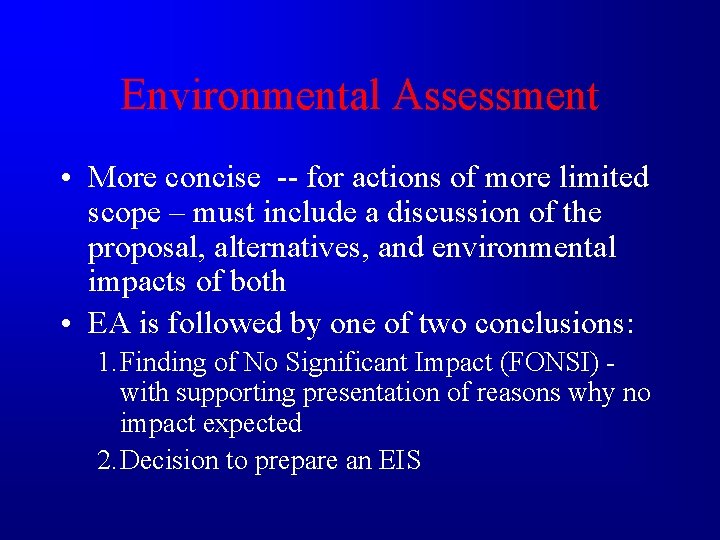 Environmental Assessment

• More concise -- for actions of more limited scope – must include a discussion of the proposal, alternatives, and environmental impacts of both

• EA is followed by one of two conclusions:

1. Finding of No Significant Impact (FONSI) - with supporting presentation of reasons why no impact expected

2. Decision to prepare an EIS